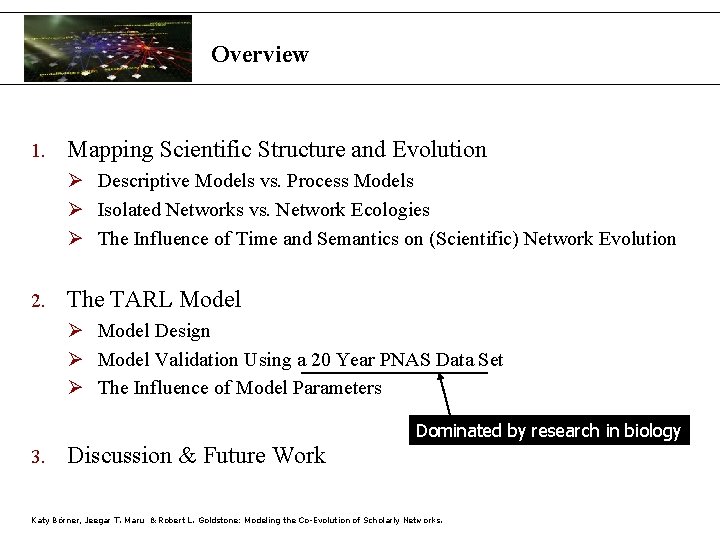 Overview

1. Mapping Scientific Structure and Evolution
➢ Descriptive Models vs. Process Models
➢ Isolated Networks vs. Network Ecologies
➢ The Influence of Time and Semantics on (Scientific) Network Evolution

2. The TARL Model
➢ Model Design
➢ Model Validation Using a 20 Year PNAS Data Set
➢ The Influence of Model Parameters

Dominated by research in biology

3. Discussion & Future Work

Katy Börner, Jeegar T. Maru & Robert L. Goldstone: Modeling the Co-Evolution of Scholarly Networks.